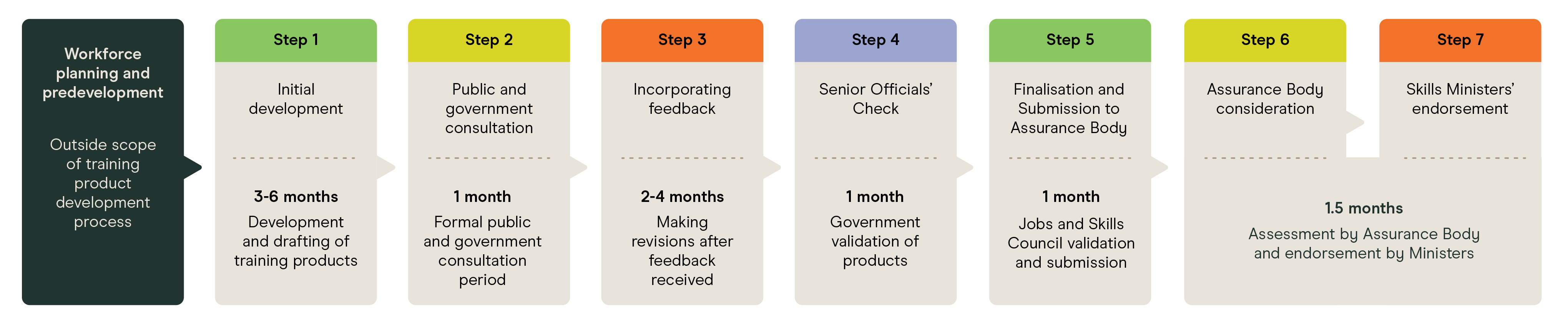 Workforce planning and predevelopment

Outside scope of training product development process

Step 1

Initial development

3-6 months

Development and drafting of training products

Step 2

Public and government consultation

1 month

Formal public and government consultation period

Step 3

Incorporating feedback

2-4 months

Making revisions after feedback received

Step 4

Senior Officials' Check

1 month

Government validation of products

Step 5

Finalisation and Submission to Assurance Body

1 month

Jobs and Skills Council validation and submission

Step 6

Assurance Body consideration

Step 7

Skills Ministers' endorsement

1.5 months

Assessment by Assurance Body and endorsement by Ministers